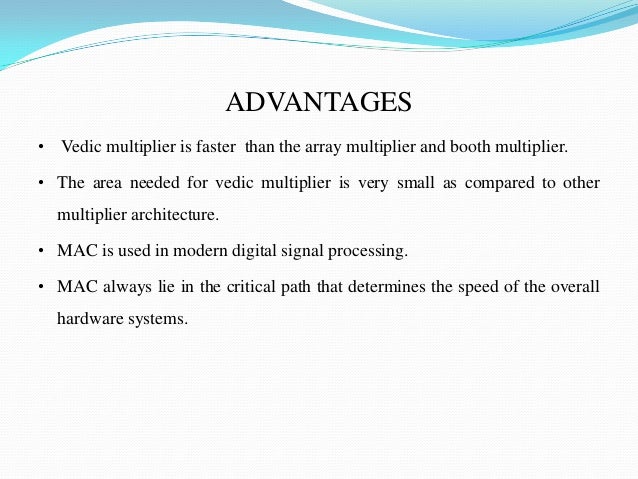 ADVANTAGES

• Vedic multiplier is faster than the array multiplier and booth multiplier.

• The area needed for vedic multiplier is very small as compared to other multiplier architecture.

• MAC is used in modern digital signal processing.

• MAC always lie in the critical path that determines the speed of the overall hardware systems.